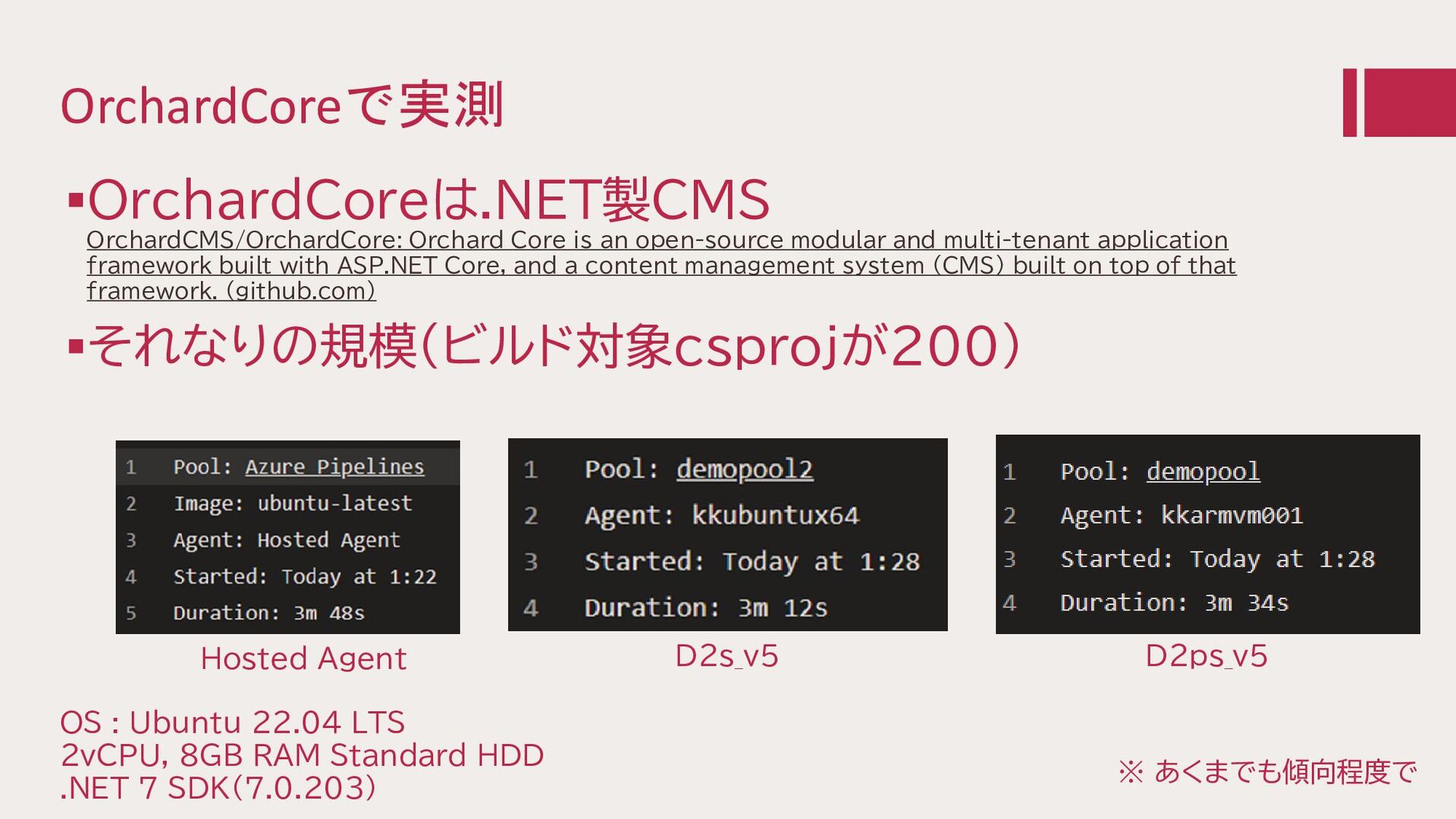 OrchardCoreで実測

▪OrchardCoreは.NET製CMS
OrchardCMS/OrchardCore: Orchard Core is an open-source modular and multi-tenant application framework built with ASP.NET Core, and a content management system (CMS) built on top of that framework. (github.com)

▪それなりの規模(ビルド対象csprojが200)

1 Pool: Azure Pipelines
2 Image: ubuntu-latest
3 Agent: Hosted Agent
4 Started: Today at 1:22
5 Duration: 3m 48s

Hosted Agent

1 Pool: demopool2
2 Agent: kkubuntux64
3 Started: Today at 1:28
4 Duration: 3m 12s

D2s_v5

1 Pool: demopool
2 Agent: kkarmvm001
3 Started: Today at 1:28
4 Duration: 3m 34s

D2ps_v5

OS : Ubuntu 22.04 LTS
2vCPU, 8GB RAM Standard HDD
.NET 7 SDK(7.0.203)

※ あくまでも傾向程度で